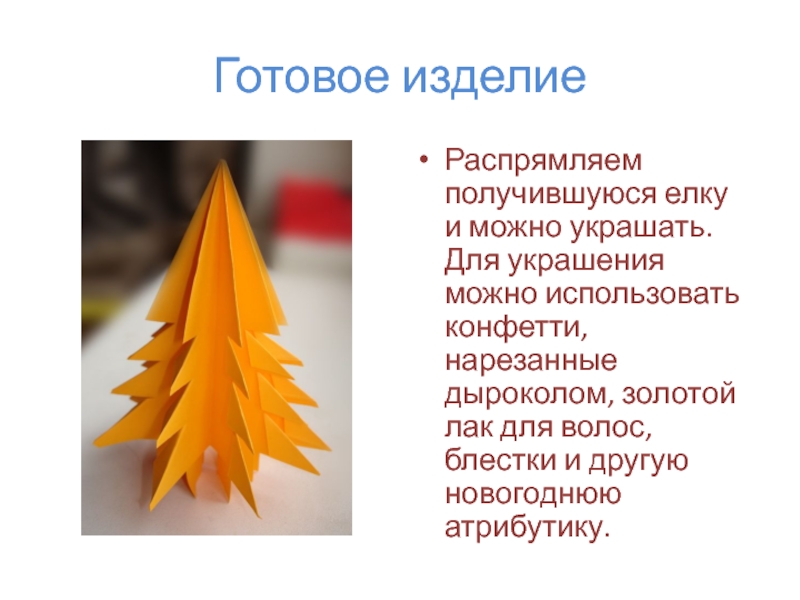 Готовое изделие

• Распрямляем получившуюся елку и можно украшать. Для украшения можно использовать конфетти, нарезанные дыроколом, золотой лак для волос, блестки и другую новогоднюю атрибутику.